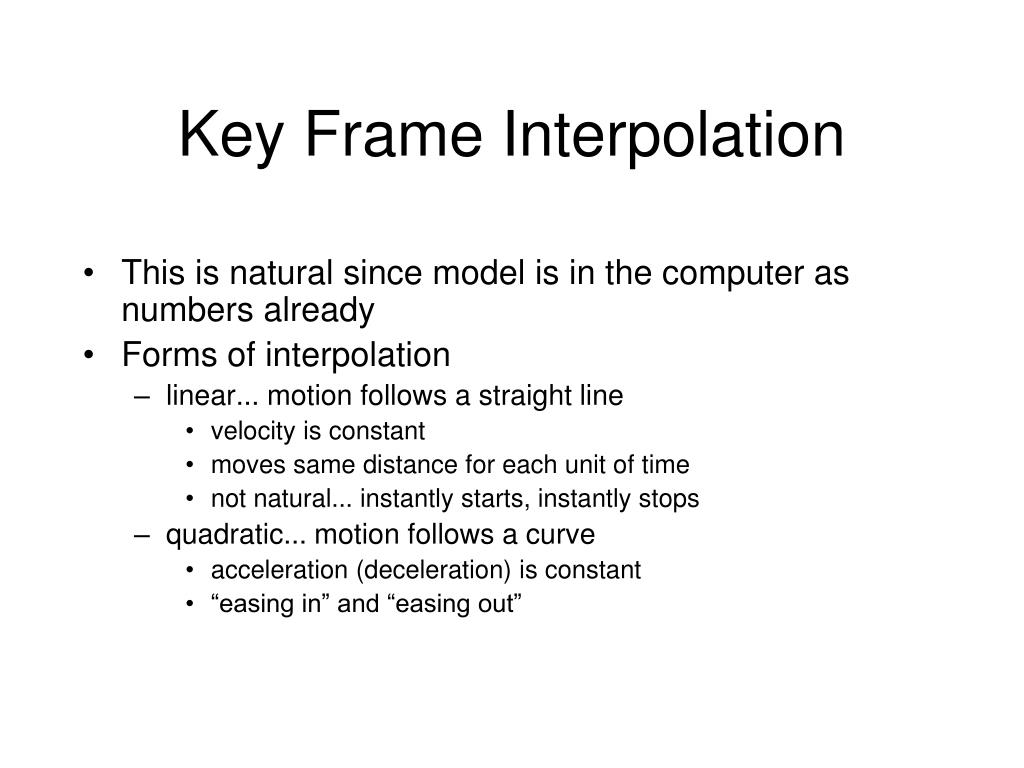 Key Frame Interpolation

• This is natural since model is in the computer as numbers already
• Forms of interpolation
– linear... motion follows a straight line
• velocity is constant
• moves same distance for each unit of time
• not natural... instantly starts, instantly stops
– quadratic... motion follows a curve
• acceleration (deceleration) is constant
• “easing in” and “easing out”